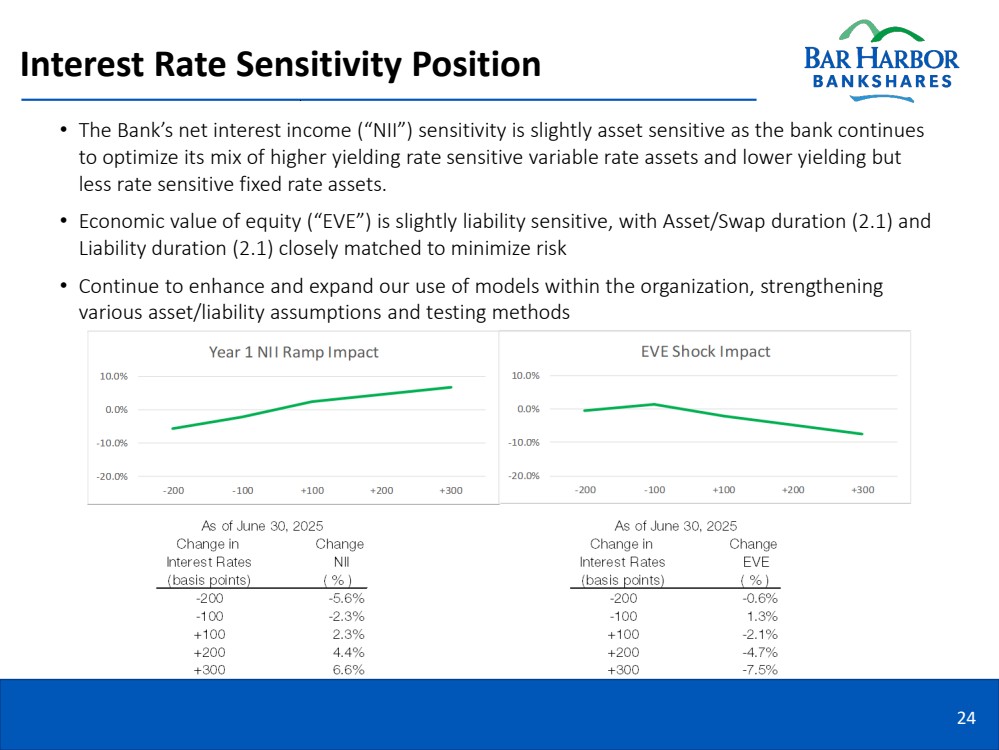 Interest Rate Sensitivity Position

BAR HARBOR
BANKSHARES

• The Bank's net interest income ("NII") sensitivity is slightly asset sensitive as the bank continues to optimize its mix of higher yielding rate sensitive variable rate assets and lower yielding but less rate sensitive fixed rate assets.

• Economic value of equity ("EVE") is slightly liability sensitive, with Asset/Swap duration (2.1) and Liability duration (2.1) closely matched to minimize risk

• Continue to enhance and expand our use of models within the organization, strengthening various asset/liability assumptions and testing methods

Year 1 NII Ramp Impact

10.0%
0.0%
-10.0%
-20.0%
-200 -100 +100 +200 +300

EVE Shock Impact

10.0%
0.0%
-10.0%
-20.0%
-200 -100 +100 +200 +300

As of June 30, 2025

| Change in Interest Rates (basis points) | Change NII ( % ) |
|---|---|
| -200 | -5.6% |
| -100 | -2.3% |
| +100 | 2.3% |
| +200 | 4.4% |
| +300 | 6.6% |

As of June 30, 2025

| Change in Interest Rates (basis points) | Change EVE ( % ) |
|---|---|
| -200 | -0.6% |
| -100 | 1.3% |
| +100 | -2.1% |
| +200 | -4.7% |
| +300 | -7.5% |

24